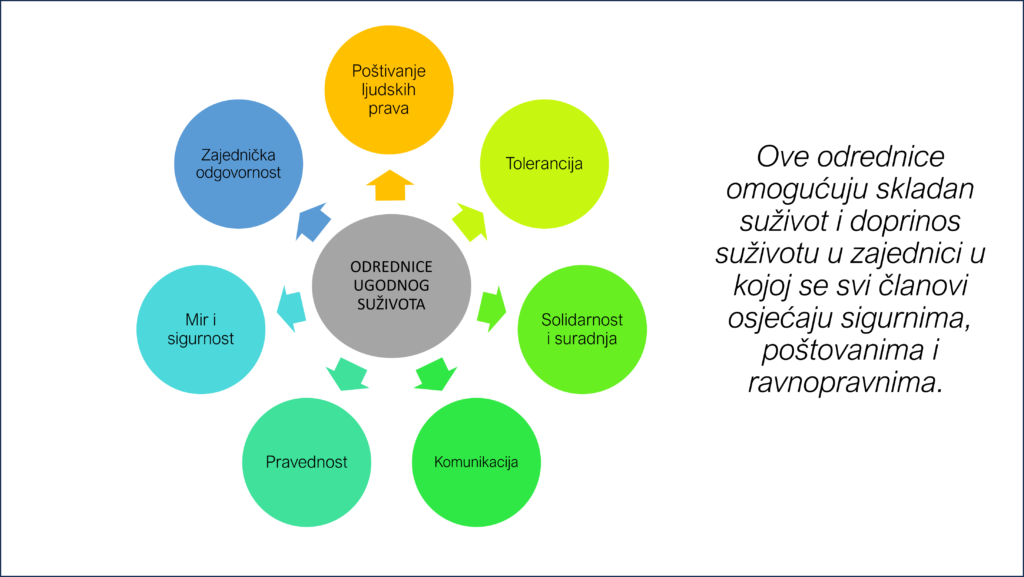 ODREDNICE UGODNOG SUŽIVOTA

Poštivanje ljudskih prava

Tolerancija

Solidarnost i suradnja

Komunikacija

Pravednost

Mir i sigurnost

Zajednička odgovornost

Ove odrednice omogućuju skladan suživot i doprinos suživotu u zajednici u kojoj se svi članovi osjećaju sigurnima, poštovanima i ravnopravnima.